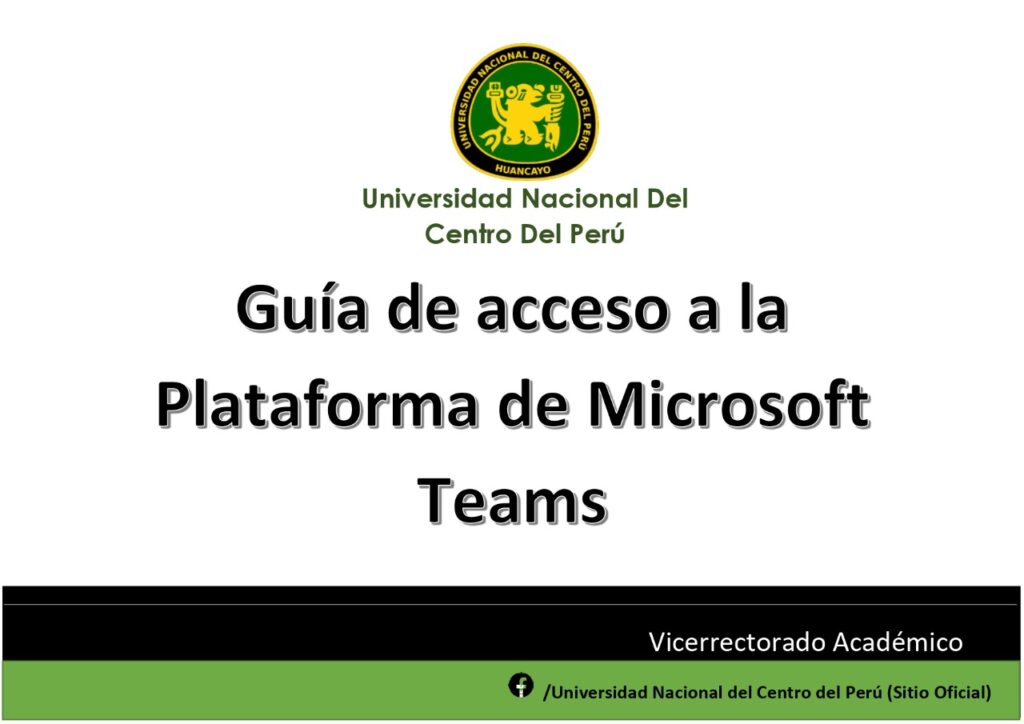 UNIVERSIDAD NACIONAL DEL CENTRO DEL PERÚ
HUANCAYO

Universidad Nacional Del Centro Del Perú

Guía de acceso a la Plataforma de Microsoft Teams

Vicerrectorado Académico

/Universidad Nacional del Centro del Perú (Sitio Oficial)